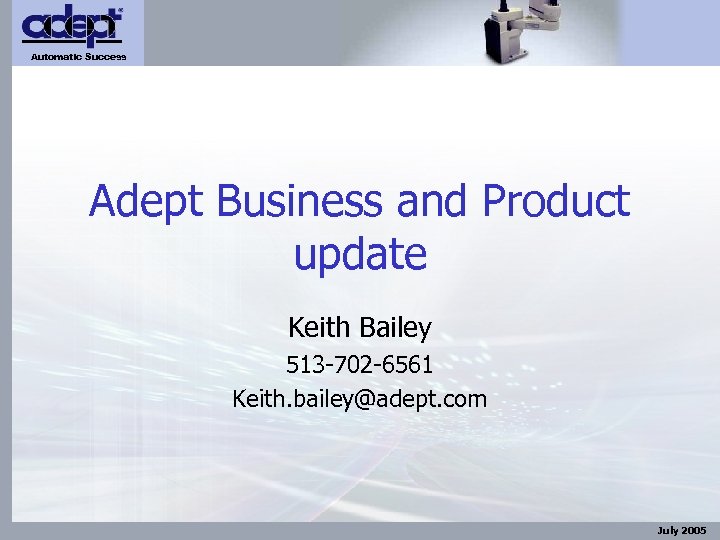 adept
Automatic Success

Adept Business and Product update

Keith Bailey
513-702-6561
Keith.bailey@adept.com

July 2005